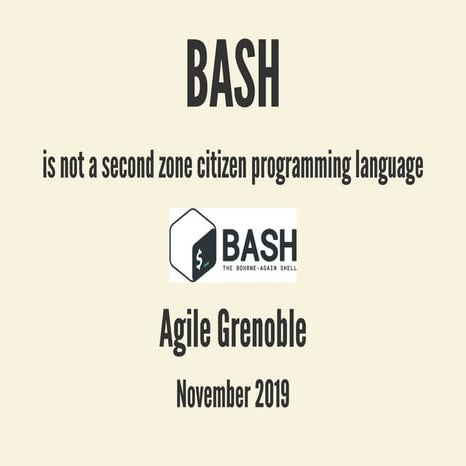 BASH

is not a second zone citizen programming language

$_ BASH
THE BOURNE-AGAIN SHELL

Agile Grenoble

November 2019